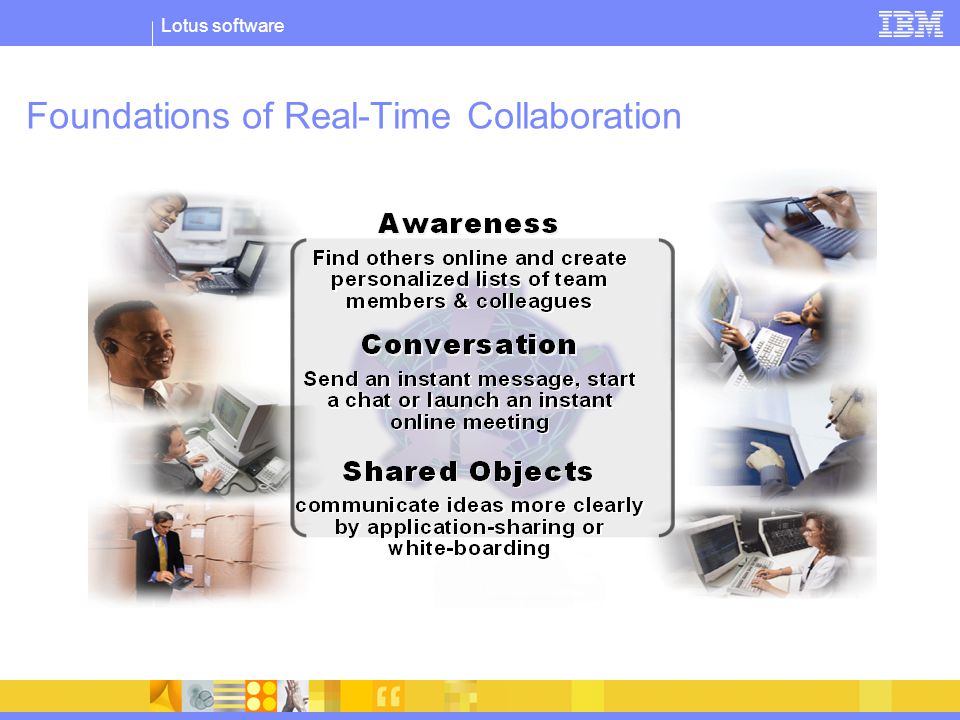 Lotus software

IBM

Foundations of Real-Time Collaboration

Awareness

Find others online and create personalized lists of team members & colleagues

Conversation

Send an instant message, start a chat or launch an instant online meeting

Shared Objects

communicate ideas more clearly by application-sharing or white-boarding